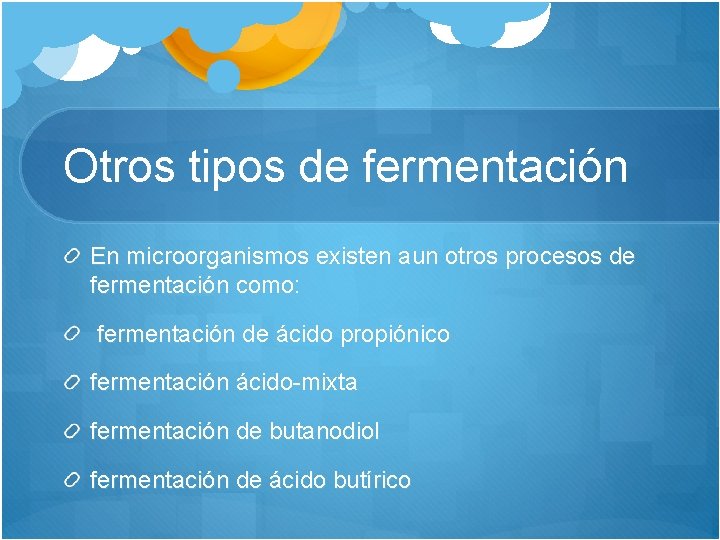 Otros tipos de fermentación

En microorganismos existen aun otros procesos de fermentación como:

fermentación de ácido propiónico

fermentación ácido-mixta

fermentación de butanodiol

fermentación de ácido butírico